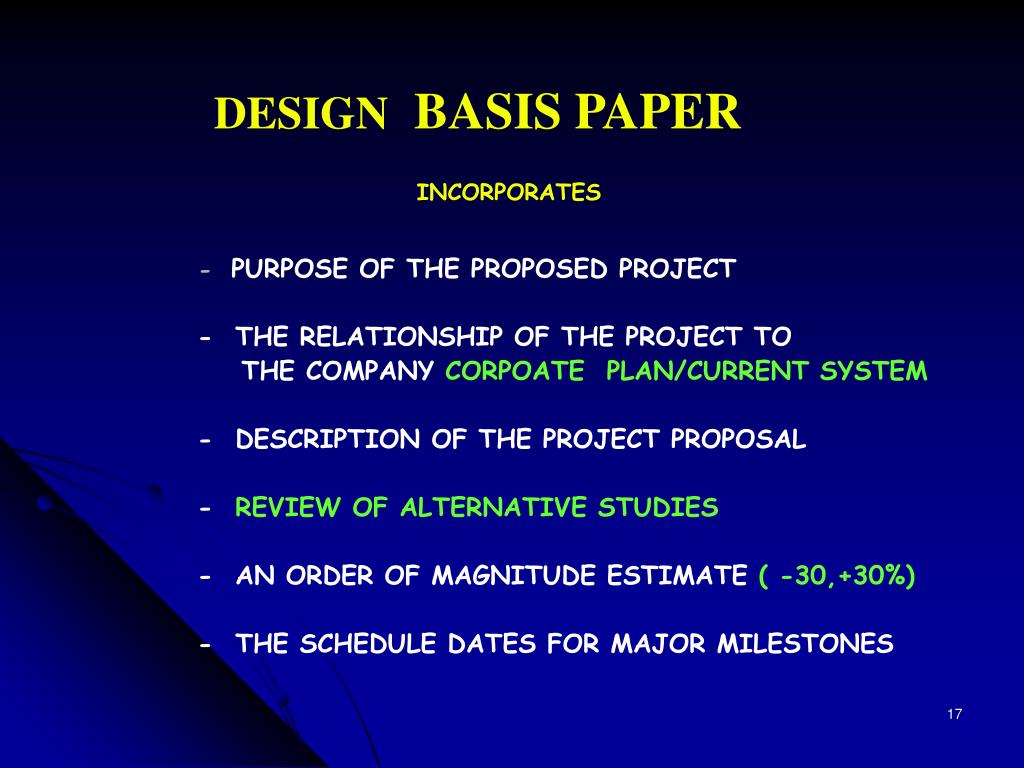 DESIGN BASIS PAPER

INCORPORATES

- PURPOSE OF THE PROPOSED PROJECT

- THE RELATIONSHIP OF THE PROJECT TO THE COMPANY CORPOATE PLAN/CURRENT SYSTEM

- DESCRIPTION OF THE PROJECT PROPOSAL

- REVIEW OF ALTERNATIVE STUDIES

- AN ORDER OF MAGNITUDE ESTIMATE ( -30,+30%)

- THE SCHEDULE DATES FOR MAJOR MILESTONES

17